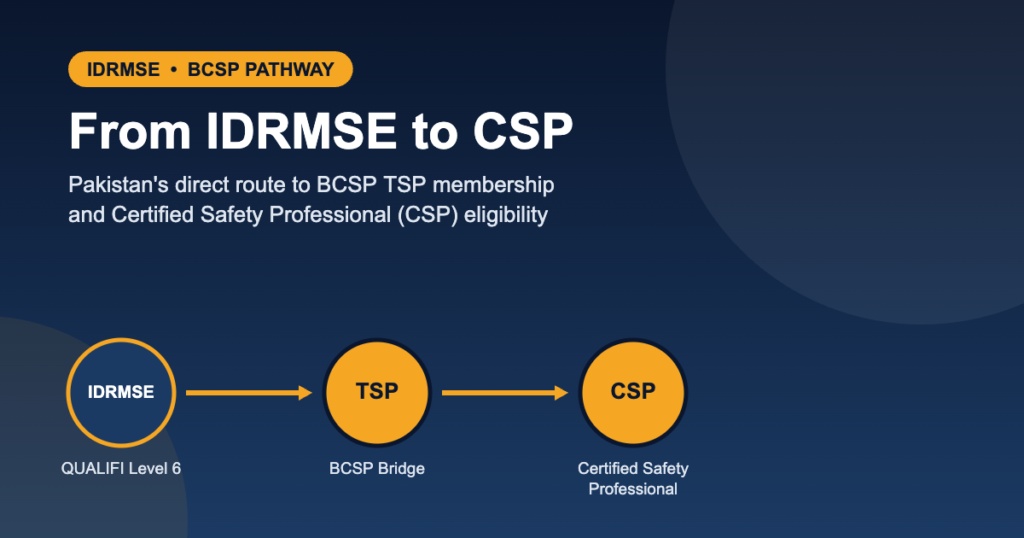 IDRMSE • BCSP PATHWAY

From IDRMSE to CSP

Pakistan's direct route to BCSP TSP membership and Certified Safety Professional (CSP) eligibility

IDRMSE
QUALIFI Level 6

TSP
BCSP Bridge

CSP
Certified Safety Professional